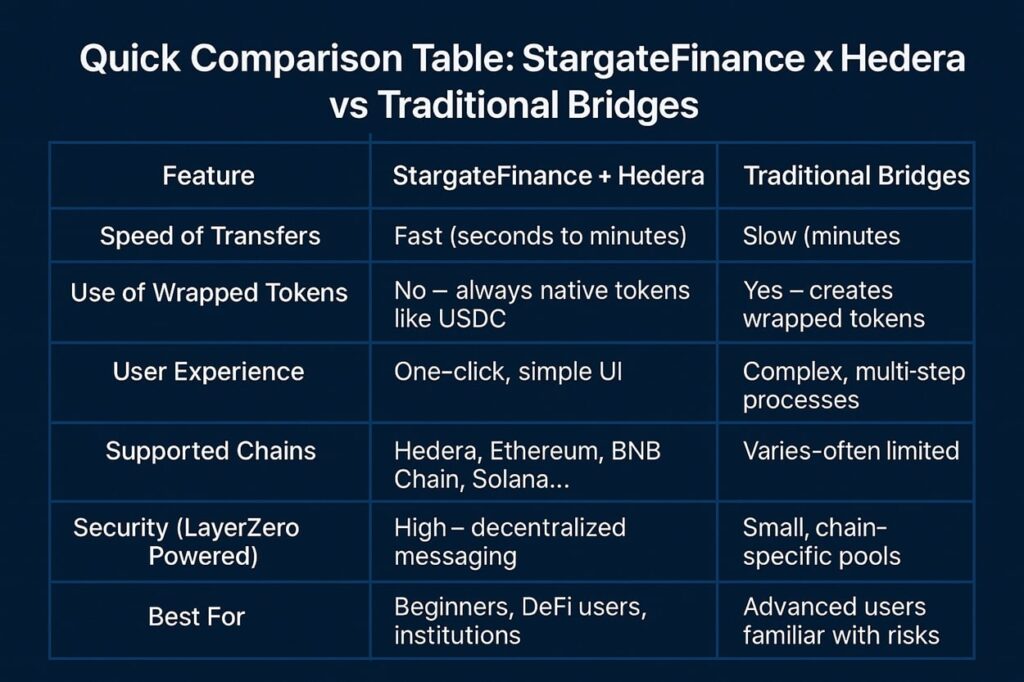 Quick Comparison Table: StargateFinance x Hedera vs Traditional Bridges

| Feature | StargateFinance + Hedera | Traditional Bridges |
|---|---|---|
| Speed of Transfers | Fast (seconds to minutes) | Slow (minutes |
| Use of Wrapped Tokens | No – always native tokens like USDC | Yes – creates wrapped tokens |
| User Experience | One-click, simple UI | Complex, multi-step processes |
| Supported Chains | Hedera, Ethereum, BNB Chain, Solana... | Varies-often limited |
| Security (LayerZero Powered) | High – decentralized messaging | Small, chain-specific pools |
| Best For | Beginners, DeFi users, institutions | Advanced users familiar with risks |